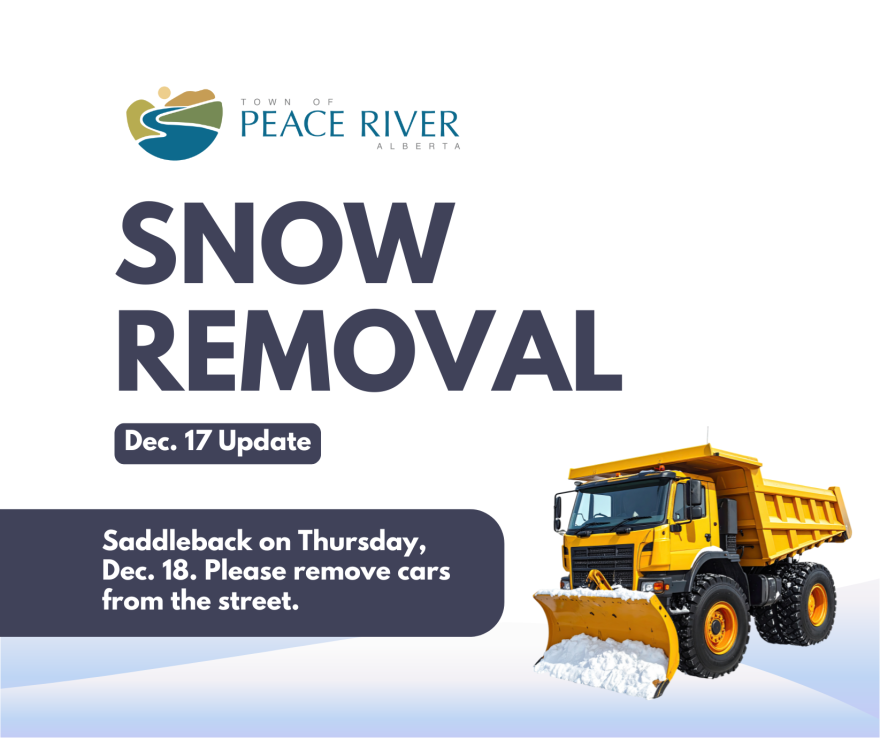 TOWN OF
PEACE RIVER
ALBERTA

SNOW REMOVAL

Dec. 17 Update

Saddleback on Thursday, Dec. 18. Please remove cars from the street.